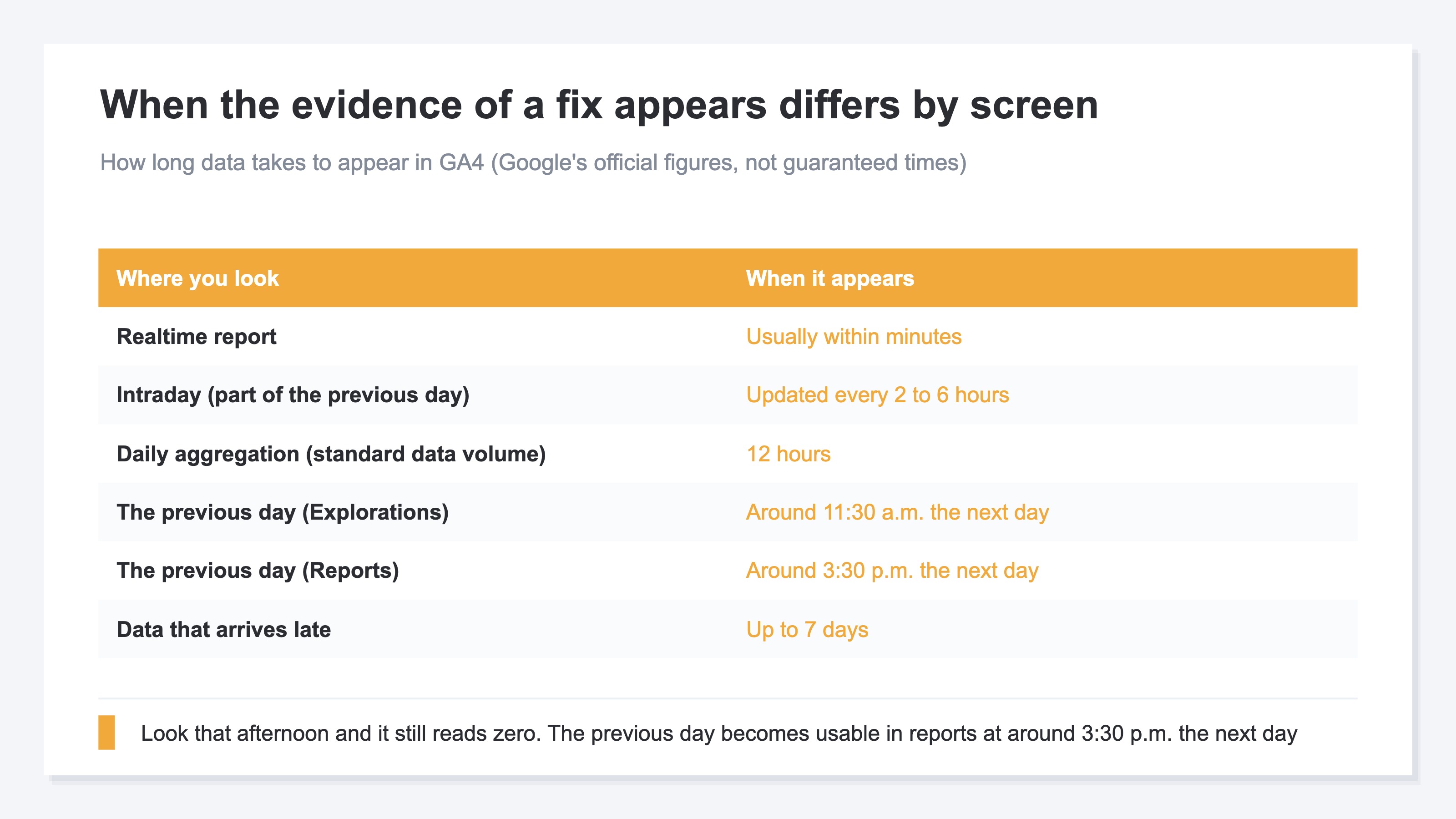 When the evidence of a fix appears differs by screen

How long data takes to appear in GA4 (Google's official figures, not guaranteed times)

| Where you look | When it appears |
|---|---|
| Realtime report | Usually within minutes |
| Intraday (part of the previous day) | Updated every 2 to 6 hours |
| Daily aggregation (standard data volume) | 12 hours |
| The previous day (Explorations) | Around 11:30 a.m. the next day |
| The previous day (Reports) | Around 3:30 p.m. the next day |
| Data that arrives late | Up to 7 days |

Look that afternoon and it still reads zero. The previous day becomes usable in reports at around 3:30 p.m. the next day